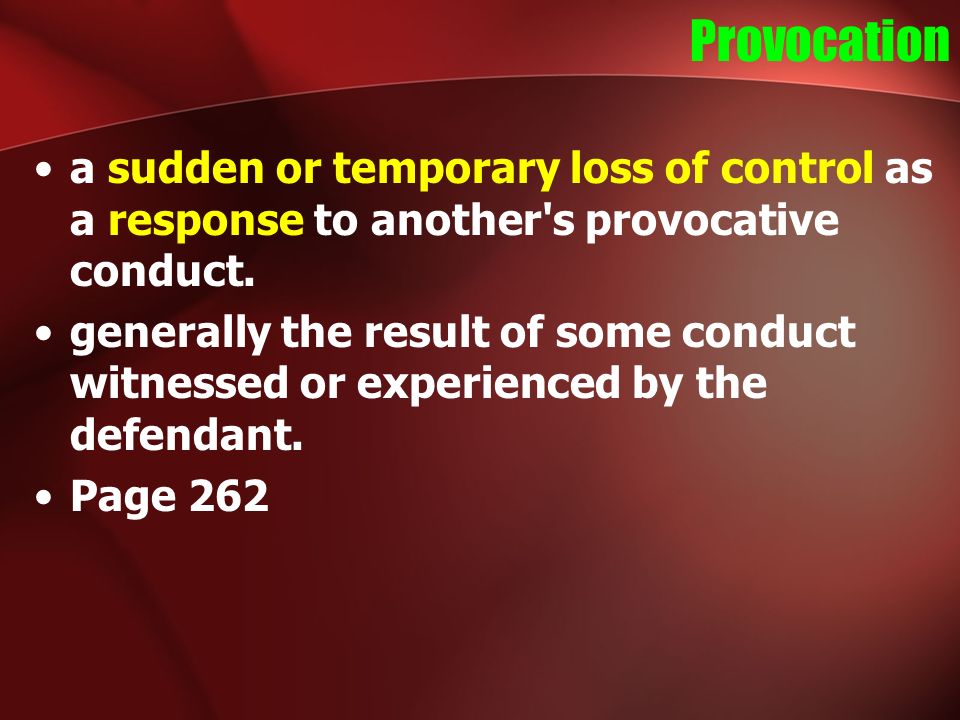 Provocation

• a sudden or temporary loss of control as a response to another's provocative conduct.
• generally the result of some conduct witnessed or experienced by the defendant.
• Page 262